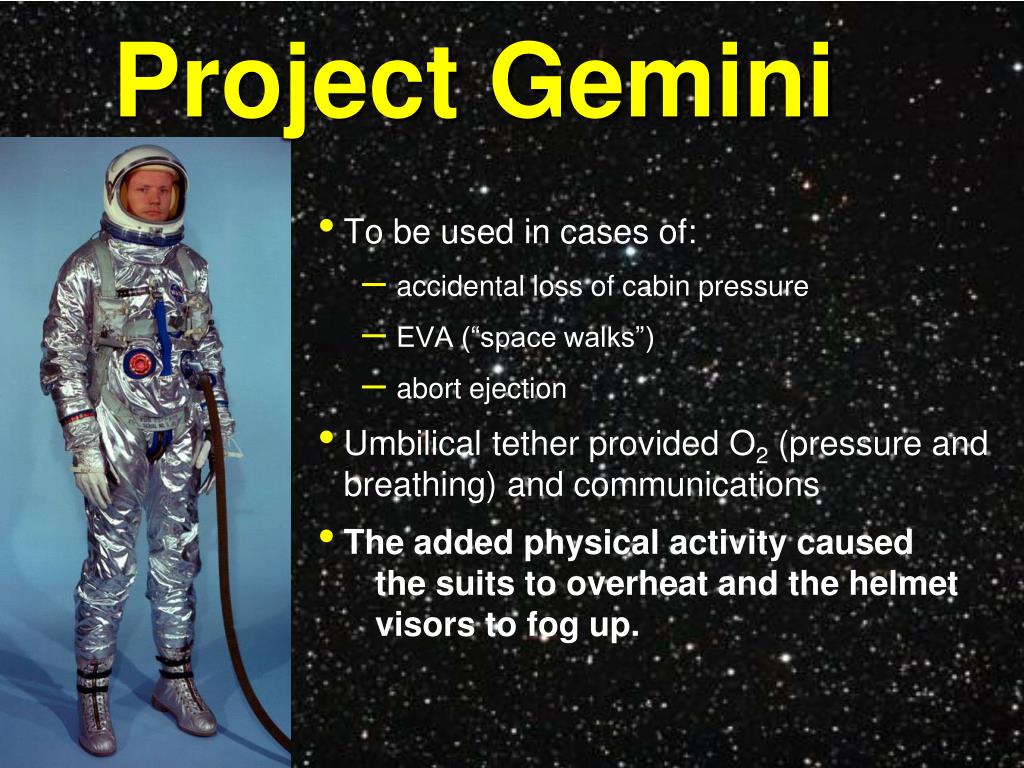 Project Gemini

• To be used in cases of:
– accidental loss of cabin pressure
– EVA (“space walks”)
– abort ejection

• Umbilical tether provided $O_2$ (pressure and breathing) and communications

• The added physical activity caused the suits to overheat and the helmet visors to fog up.